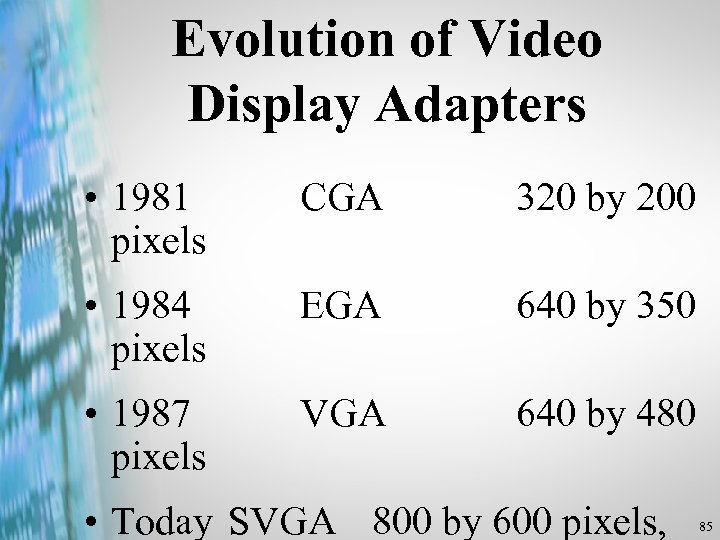 Evolution of Video Display Adapters

• 1981 CGA 320 by 200 pixels

• 1984 EGA 640 by 350 pixels

• 1987 VGA 640 by 480 pixels

• Today SVGA 800 by 600 pixels,

85